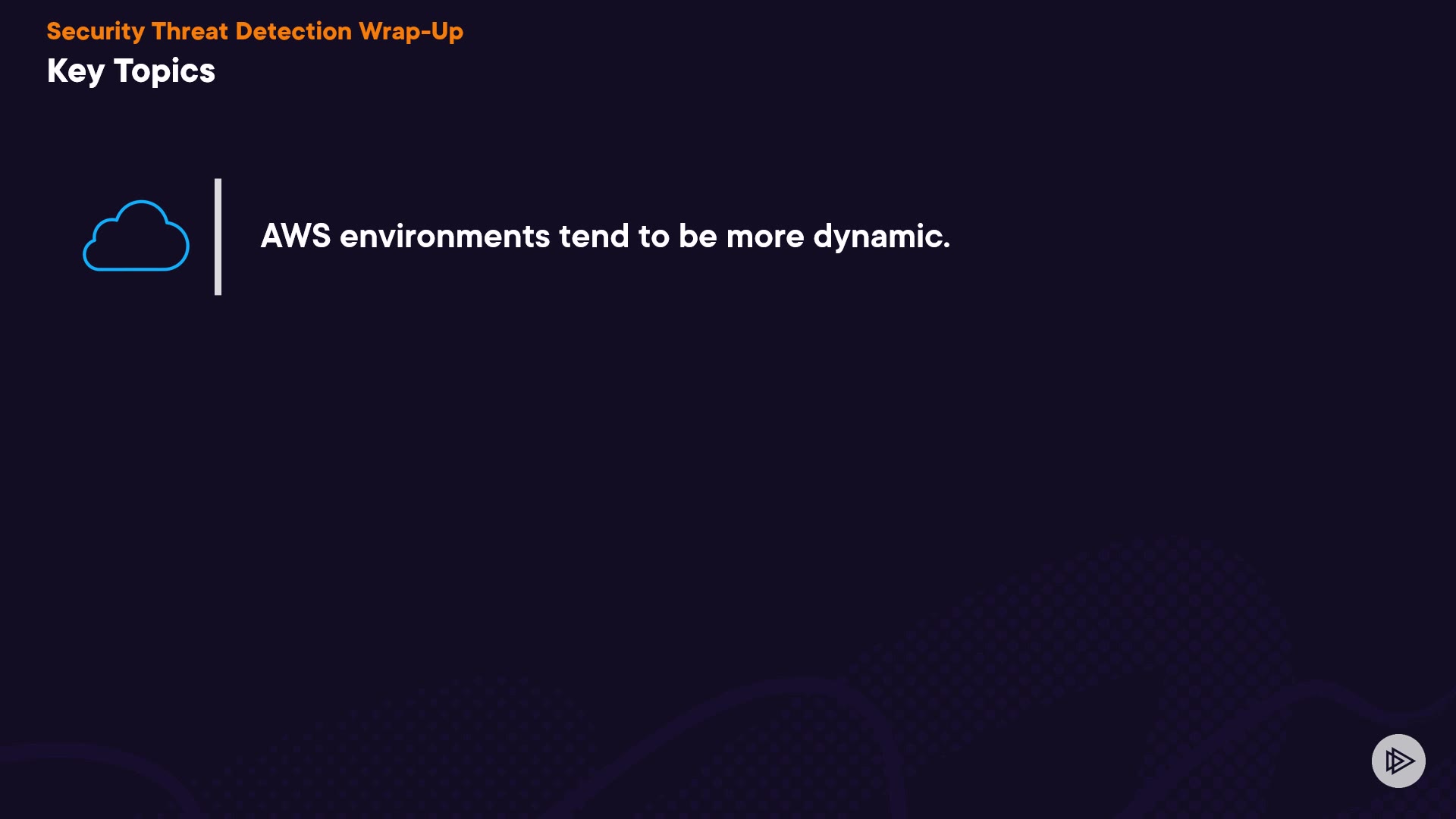 Security Threat Detection Wrap-Up
Key Topics

AWS environments tend to be more dynamic.